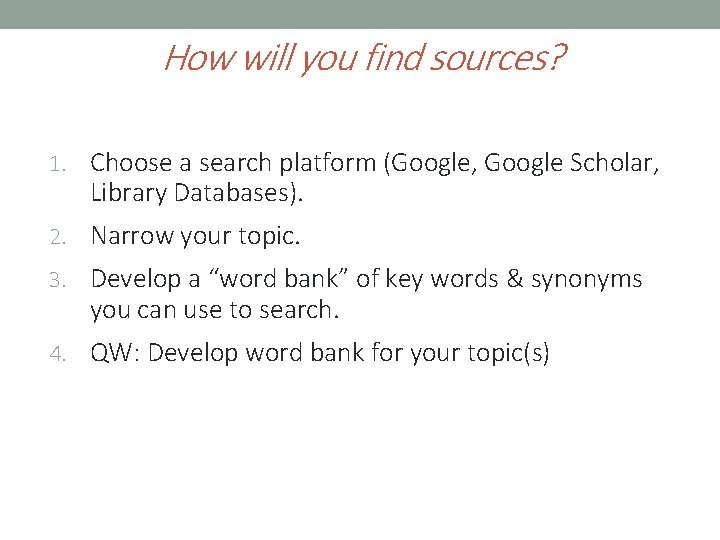 How will you find sources?

1. Choose a search platform (Google, Google Scholar, Library Databases).
2. Narrow your topic.
3. Develop a “word bank” of key words & synonyms you can use to search.
4. QW: Develop word bank for your topic(s)